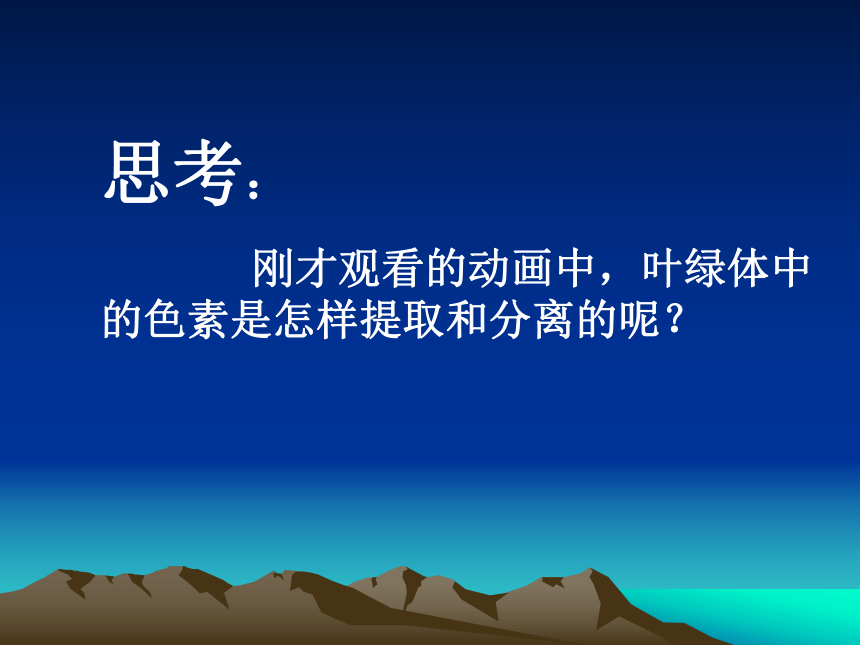 思考：

刚才观看的动画中，叶绿体中的色素是怎样提取和分离的呢？